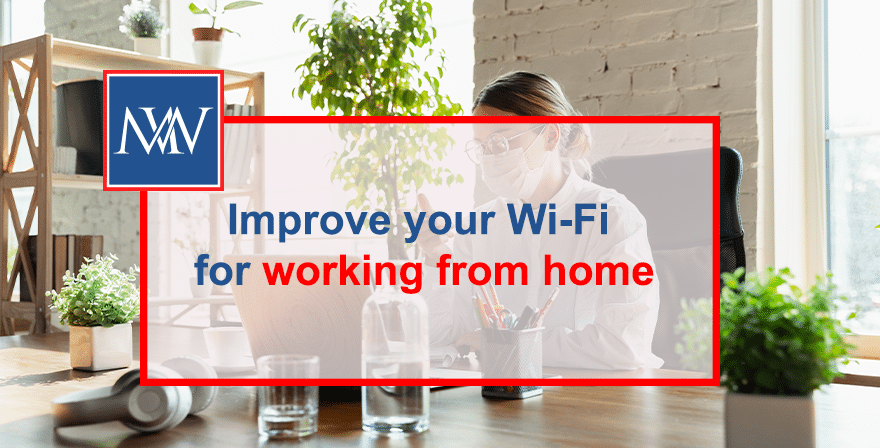 MW

Improve your Wi-Fi for working from home